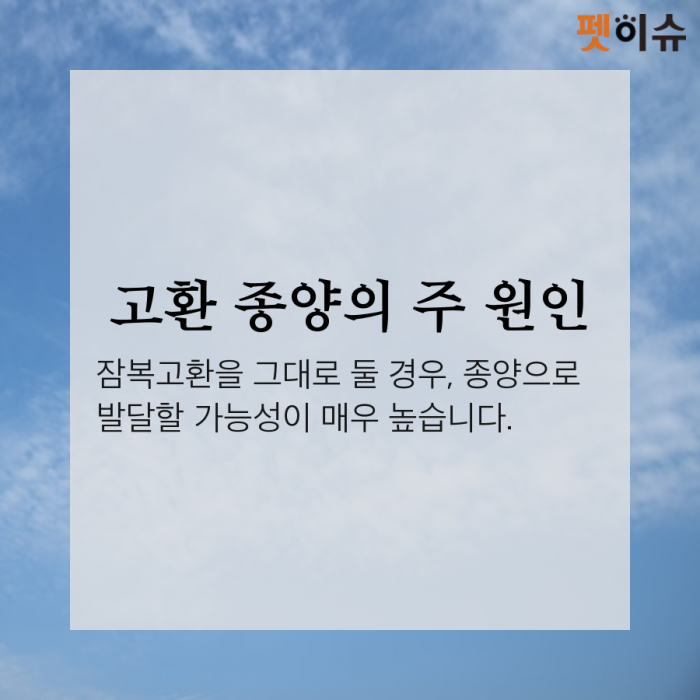 펫이슈

고환 종양의 주 원인

잠복고환을 그대로 둘 경우, 종양으로 발달할 가능성이 매우 높습니다.